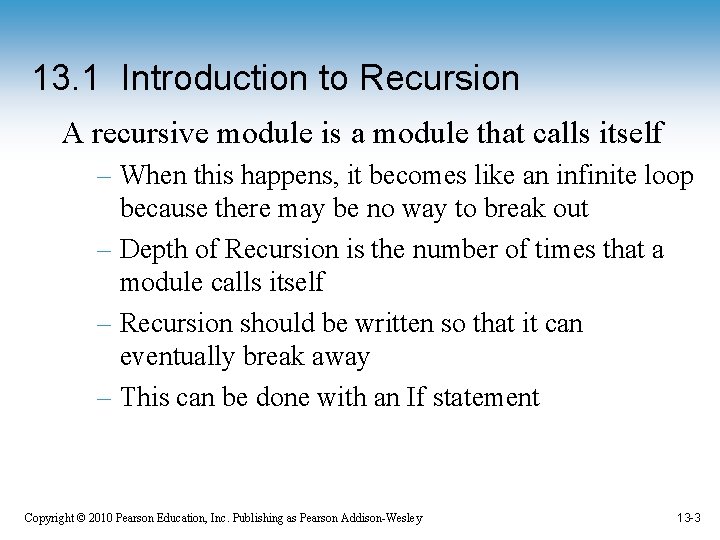 13.1 Introduction to Recursion

A recursive module is a module that calls itself

– When this happens, it becomes like an infinite loop because there may be no way to break out

– Depth of Recursion is the number of times that a module calls itself

– Recursion should be written so that it can eventually break away

– This can be done with an If statement

Copyright © 2010 Pearson Education, Inc. Publishing as Pearson Addison-Wesley

13-3